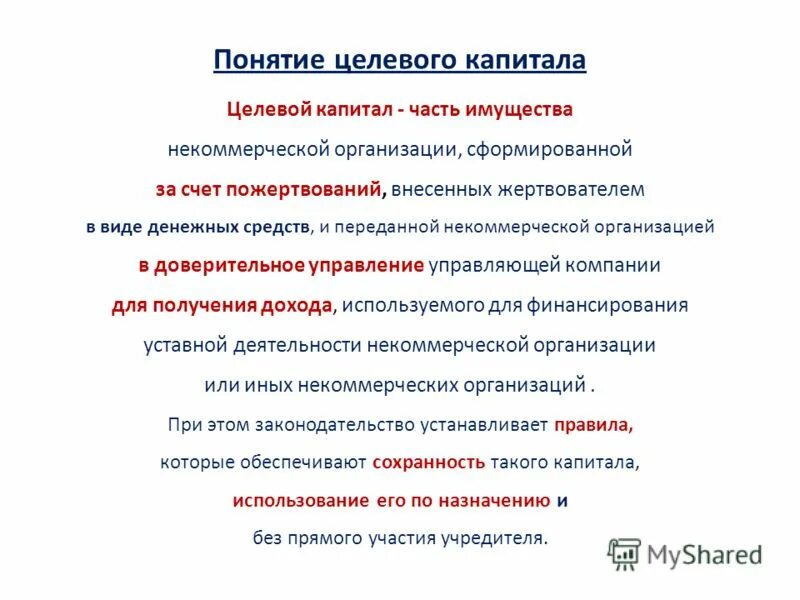 Понятие целевого капитала

Целевой капитал - часть имущества некоммерческой организации, сформированной за счет пожертвований, внесенных жертвователем в виде денежных средств, и переданной некоммерческой организацией в доверительное управление управляющей компании для получения дохода, используемого для финансирования уставной деятельности некоммерческой организации или иных некоммерческих организаций .

При этом законодательство устанавливает правила, которые обеспечивают сохранность такого капитала, использование его по назначению и без прямого участия учредителя.

MyShared